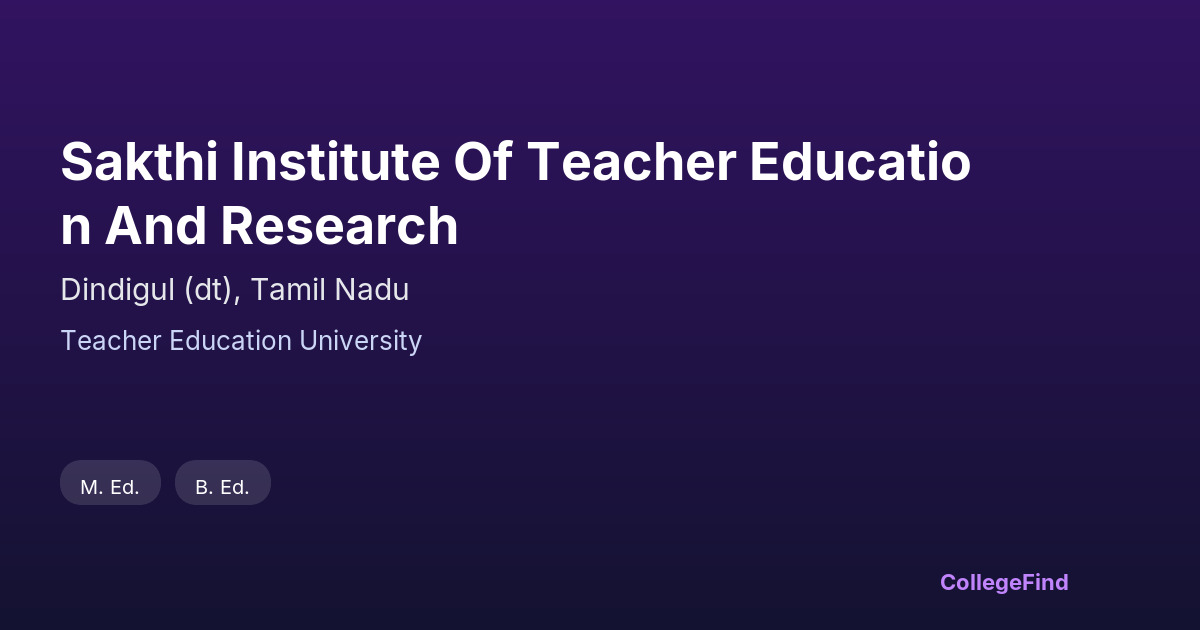 Sakthi Institute Of Teacher Education And Research

Dindigul (dt), Tamil Nadu

Teacher Education University

M. Ed.

B. Ed.

CollegeFind